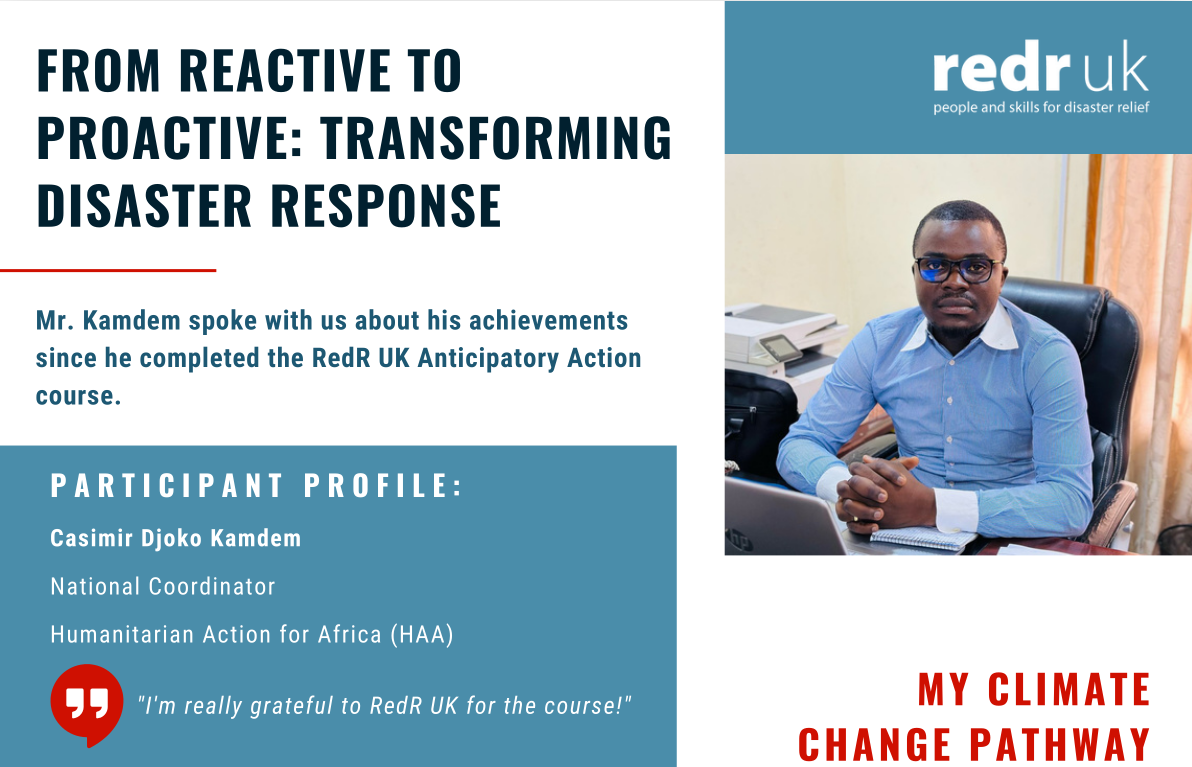 FROM REACTIVE TO PROACTIVE: TRANSFORMING DISASTER RESPONSE

Mr. Kamdem spoke with us about his achievements since he completed the RedR UK Anticipatory Action course.

PARTICIPANT PROFILE:

Casimir Djoko Kamdem

National Coordinator

Humanitarian Action for Africa (HAA)

"I'm really grateful to RedR UK for the course!"

redr uk
people and skills for disaster relief

MY CLIMATE CHANGE PATHWAY